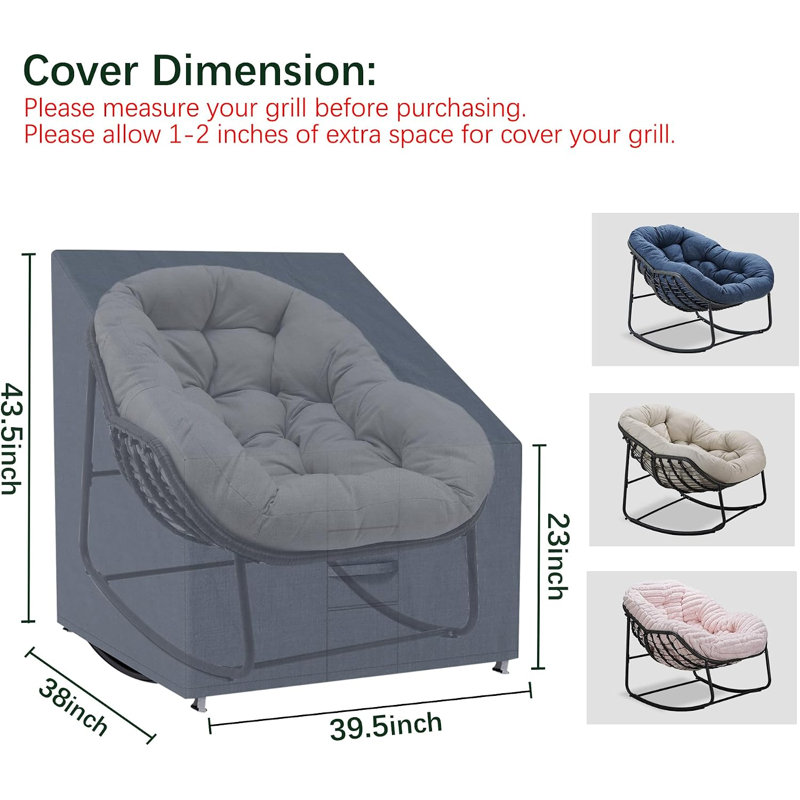 Cover Dimension:
Please measure your grill before purchasing.
Please allow 1-2 inches of extra space for cover your grill.

43.5inch

23inch

38inch

39.5inch